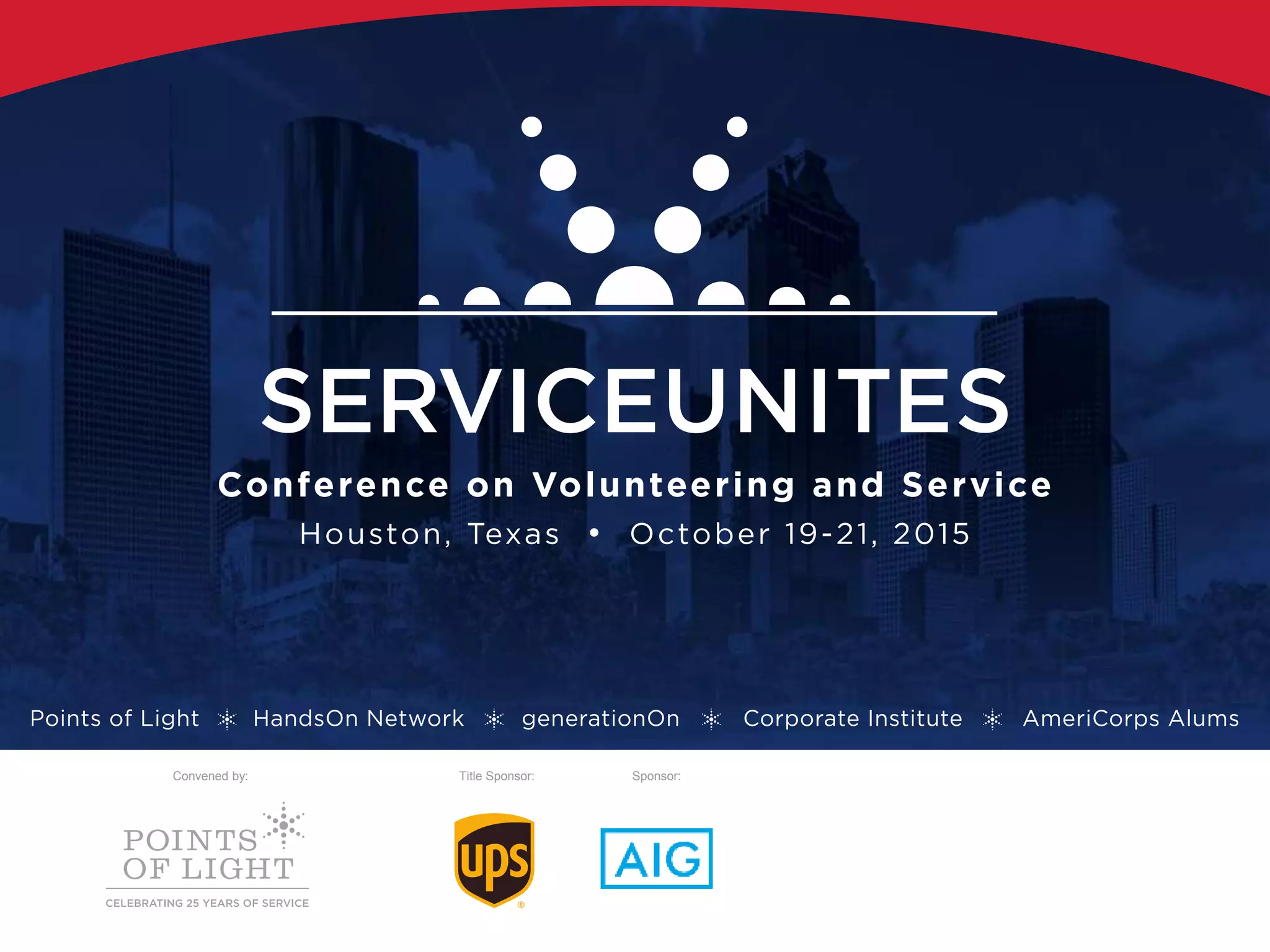 SERVICEUNITES

Conference on Volunteering and Service

Houston, Texas • October 19-21, 2015

Points of Light HandsOn Network generationOn Corporate Institute AmeriCorps Alums

Convened by:

POINTS OF LIGHT

CELEBRATING 25 YEARS OF SERVICE

Title Sponsor:

ups

Sponsor:

AIG